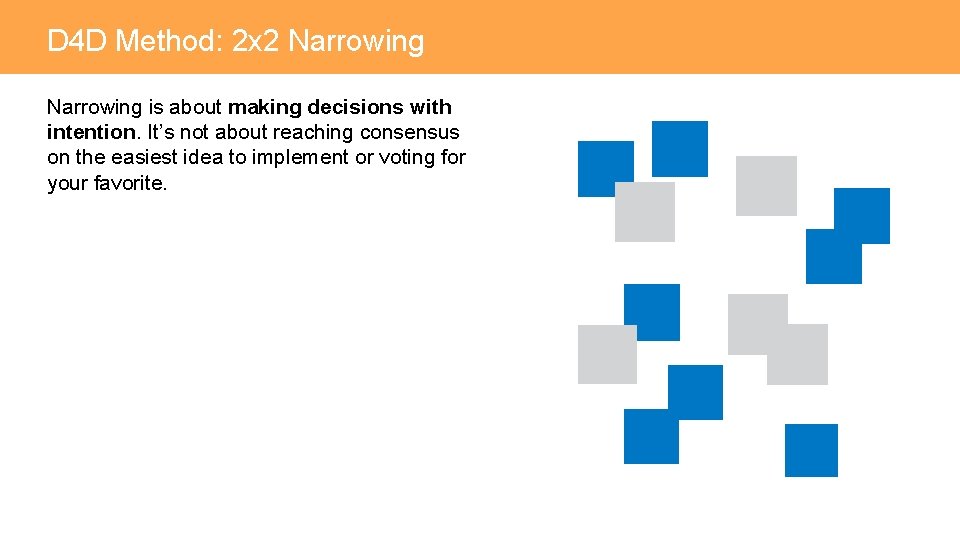 D4D Method: 2x2 Narrowing

Narrowing is about making decisions with intention. It's not about reaching consensus on the easiest idea to implement or voting for your favorite.